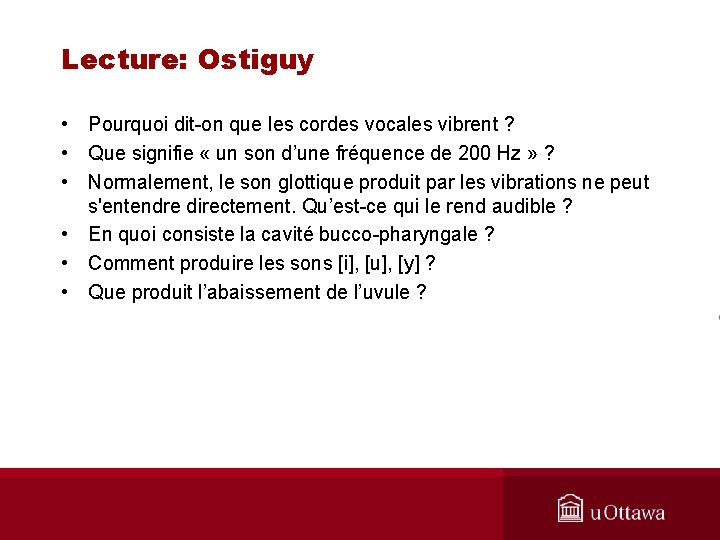 Lecture: Ostiguy

• Pourquoi dit-on que les cordes vocales vibrent ?
• Que signifie « un son d'une fréquence de 200 Hz » ?
• Normalement, le son glottique produit par les vibrations ne peut s'entendre directement. Qu'est-ce qui le rend audible ?
• En quoi consiste la cavité bucco-pharyngale ?
• Comment produire les sons [i], [u], [y] ?
• Que produit l'abaissement de l'uvule ?

uOttawa